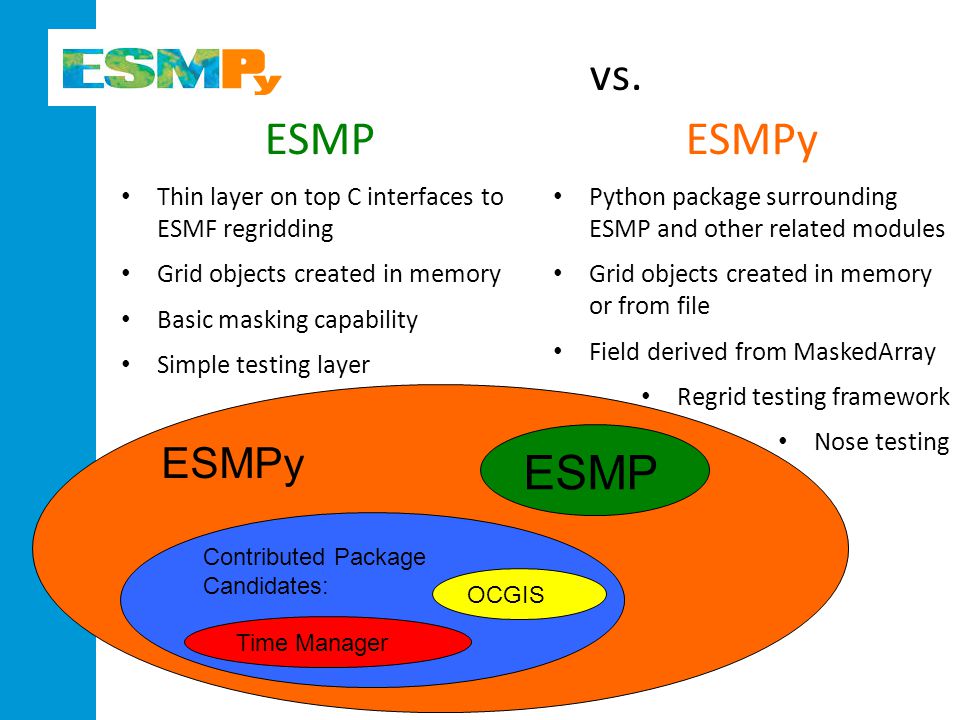 ESMPy

vs.

ESMP

- Thin layer on top C interfaces to ESMF regridding
- Grid objects created in memory
- Basic masking capability
- Simple testing layer

ESMPy

- Python package surrounding ESMP and other related modules
- Grid objects created in memory or from file
- Field derived from MaskedArray
- Regrid testing framework
- Nose testing

ESMPy

ESMP

Contributed Package Candidates:

OCGIS

Time Manager